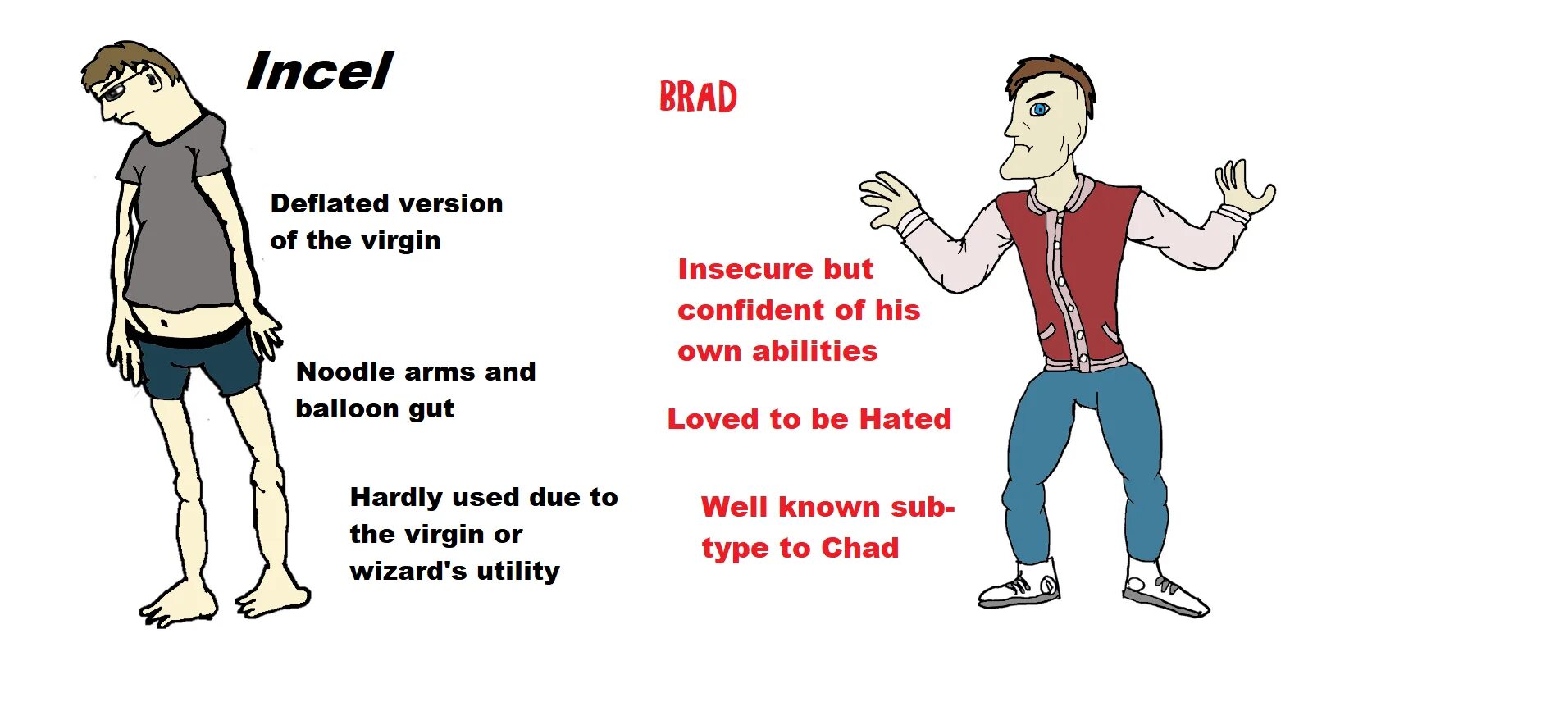 Incel

Deflated version of the virgin

Noodle arms and balloon gut

Hardly used due to the virgin or wizard's utility

BRAD

Insecure but confident of his own abilities

Loved to be Hated

Well known sub-type to Chad